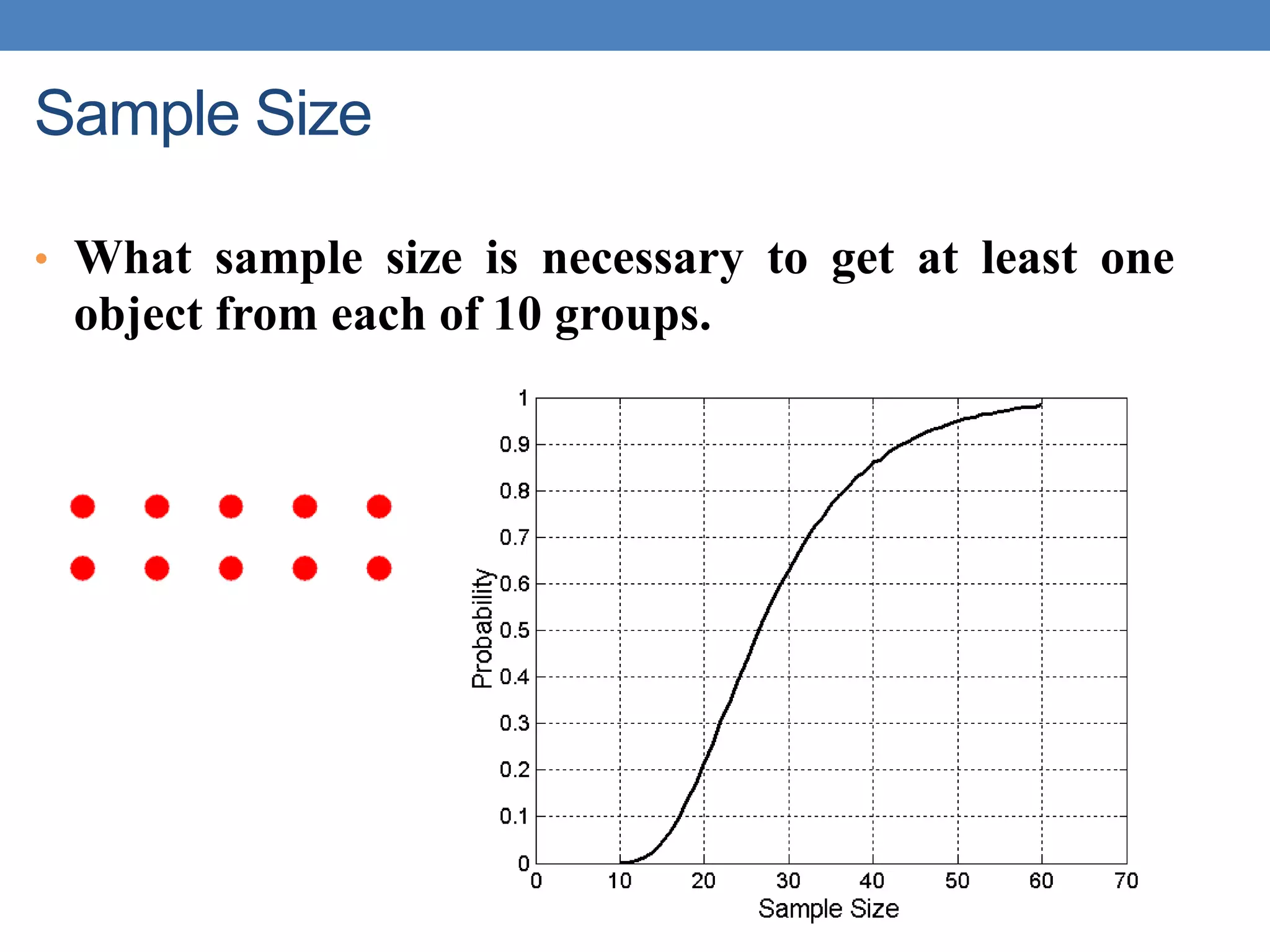 Sample Size

• What sample size is necessary to get at least one object from each of 10 groups.

1
0.9
0.8
0.7
0.6
0.5
0.4
0.3
0.2
0.1
0
Probability
0 10 20 30 40 50 60 70
Sample Size